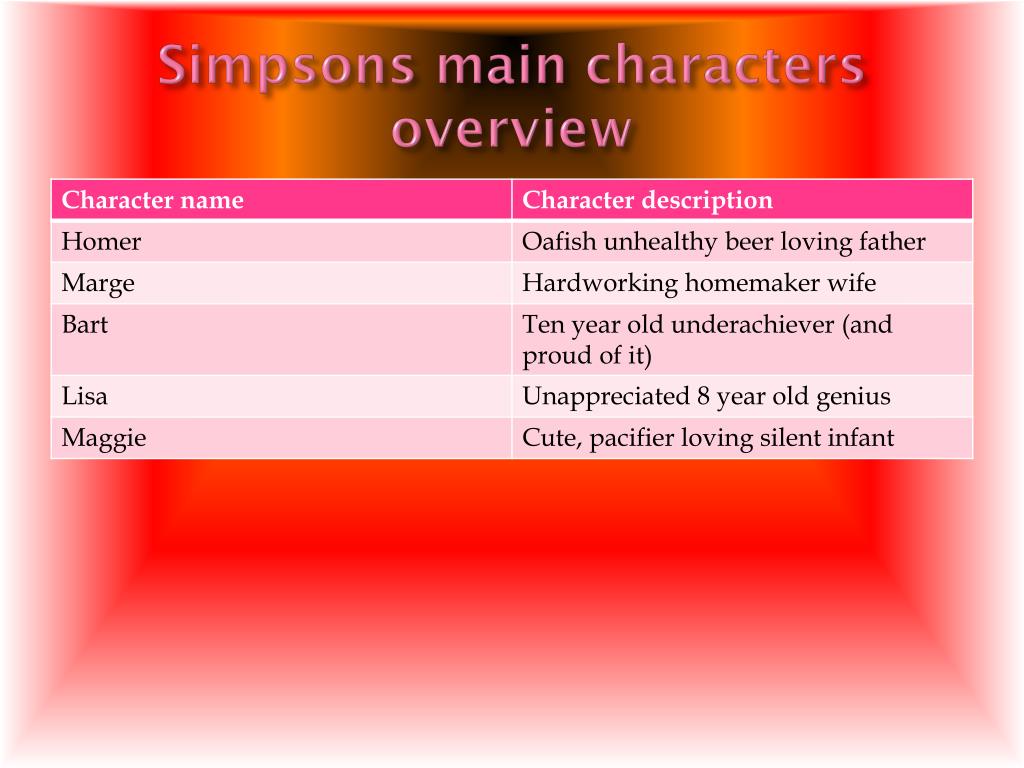 Simpsons main characters overview

| Character name | Character description |
|---|---|
| Homer | Oafish unhealthy beer loving father |
| Marge | Hardworking homemaker wife |
| Bart | Ten year old underachiever (and proud of it) |
| Lisa | Unappreciated 8 year old genius |
| Maggie | Cute, pacifier loving silent infant |